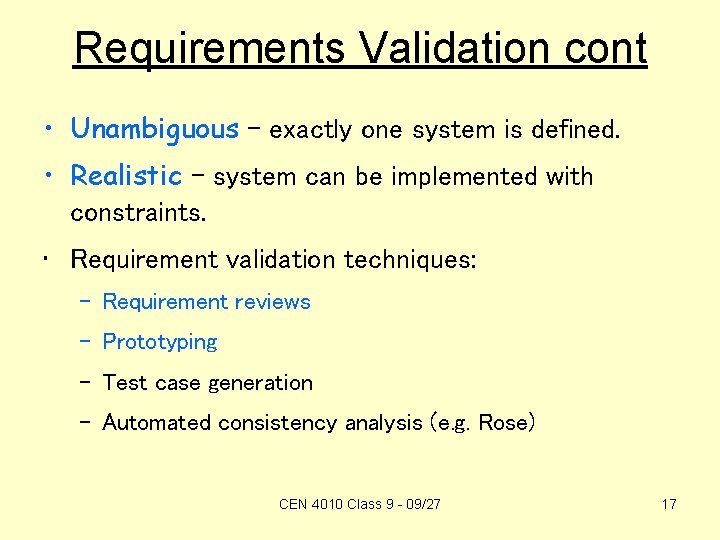 Requirements Validation cont

• Unambiguous – exactly one system is defined.

• Realistic – system can be implemented with constraints.

• Requirement validation techniques:

– Requirement reviews

– Prototyping

– Test case generation

– Automated consistency analysis (e.g. Rose)

CEN 4010 Class 9 - 09/27

17